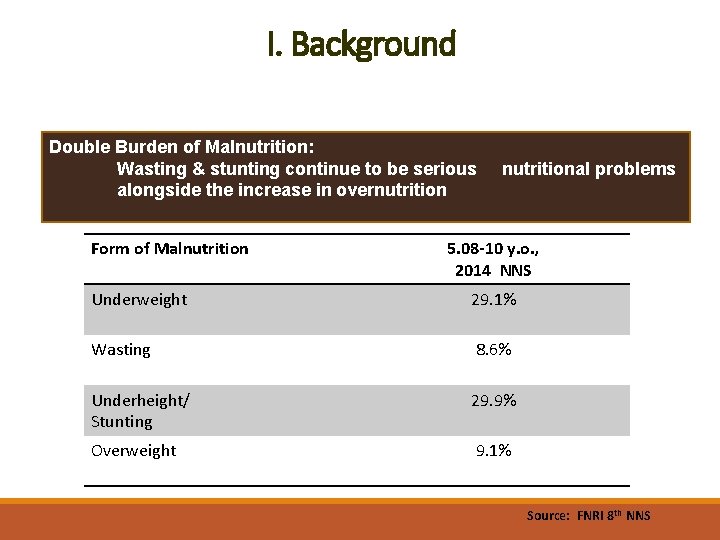 I. Background

Double Burden of Malnutrition:
Wasting & stunting continue to be serious nutritional problems alongside the increase in overnutrition

| Form of Malnutrition | 5.08-10 y.o., 2014 NNS |
|---|---|
| Underweight | 29.1% |
| Wasting | 8.6% |
| Underheight/ Stunting | 29.9% |
| Overweight | 9.1% |

Source: FNRI 8$^{th}$ NNS